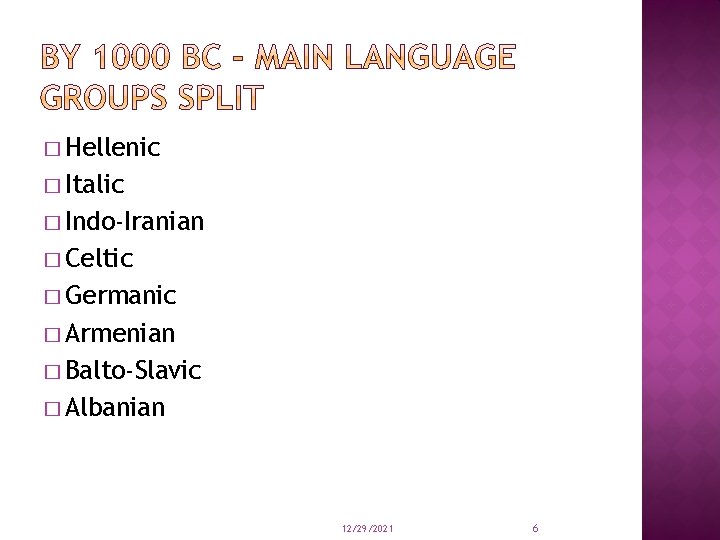 BY 1000 BC – MAIN LANGUAGE GROUPS SPLIT

□ Hellenic
□ Italic
□ Indo-Iranian
□ Celtic
□ Germanic
□ Armenian
□ Balto-Slavic
□ Albanian

12/29/2021

6